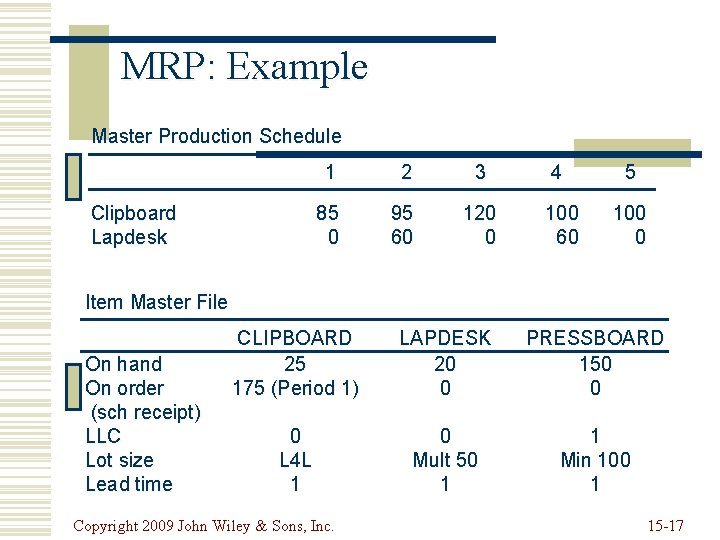 MRP: Example

Master Production Schedule

| | 1 | 2 | 3 | 4 | 5 |
|---|---|---|---|---|---|
| Clipboard | 85 | 95 | 120 | 100 | 100 |
| Lapdesk | 0 | 60 | 0 | 60 | 0 |

Item Master File

| | CLIPBOARD | LAPDESK | PRESSBOARD |
|---|---|---|---|
| On hand | 25 | 20 | 150 |
| On order (sch receipt) | 175 (Period 1) | 0 | 0 |
| LLC | 0 | 0 | 1 |
| Lot size | L4L | Mult 50 | Min 100 |
| Lead time | 1 | 1 | 1 |

Copyright 2009 John Wiley & Sons, Inc.

15-17